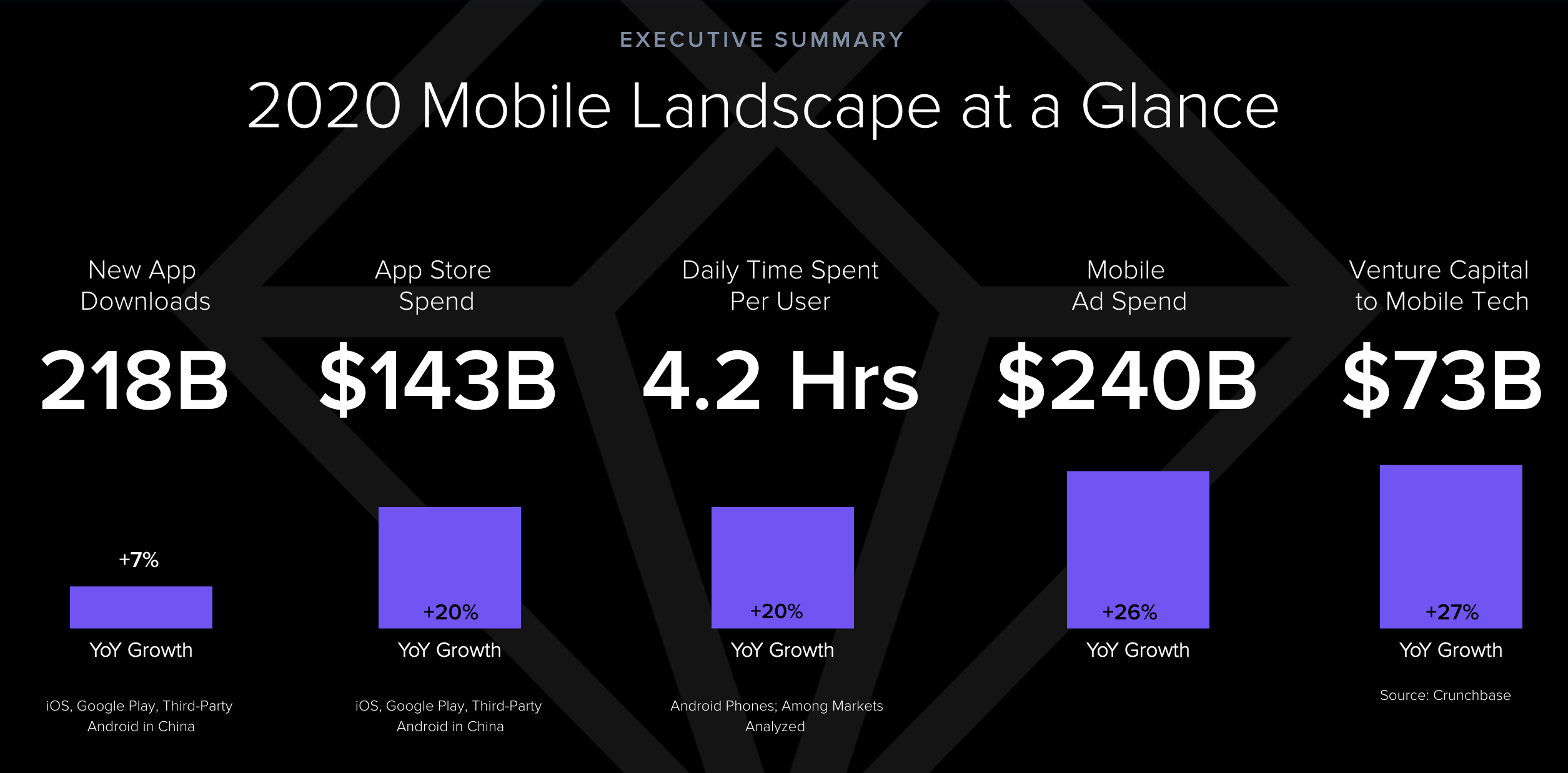 EXECUTIVE SUMMARY

2020 Mobile Landscape at a Glance

New App Downloads

218B

+7%

YoY Growth

iOS, Google Play, Third-Party Android in China

App Store Spend

$143B

+20%

YoY Growth

iOS, Google Play, Third-Party Android in China

Daily Time Spent Per User

4.2 Hrs

+20%

YoY Growth

Android Phones; Among Markets Analyzed

Mobile Ad Spend

$240B

+26%

YoY Growth

Venture Capital to Mobile Tech

$73B

+27%

YoY Growth

Source: Crunchbase